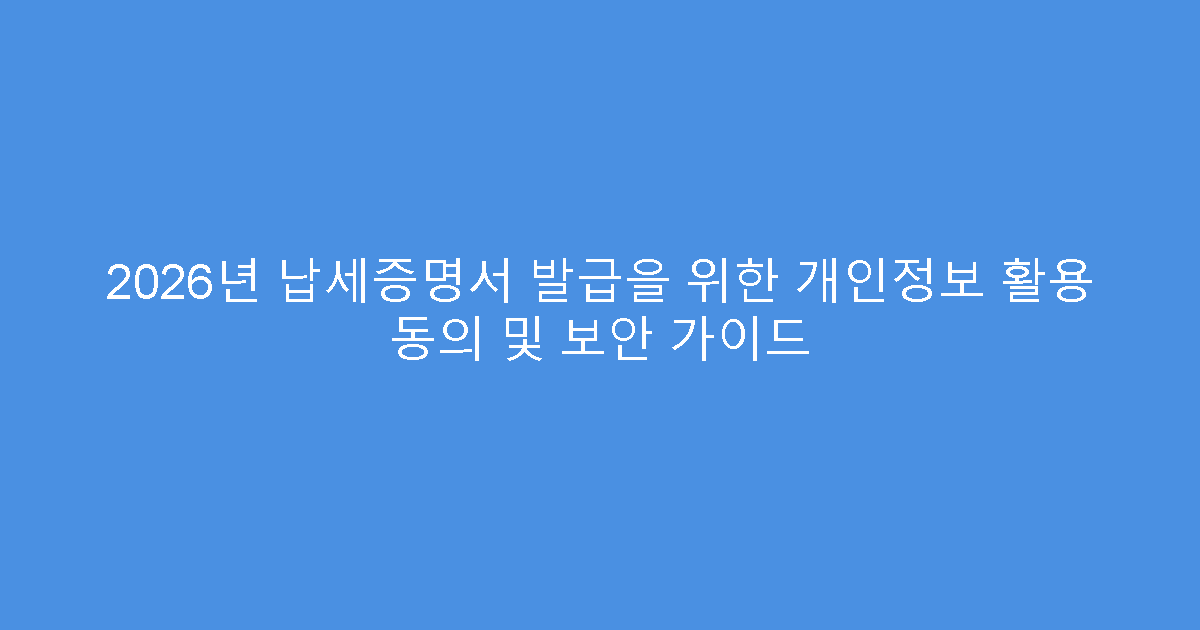 2026년 납세증명서 발급을 위한 개인정보 활용 동의 및 보안 가이드